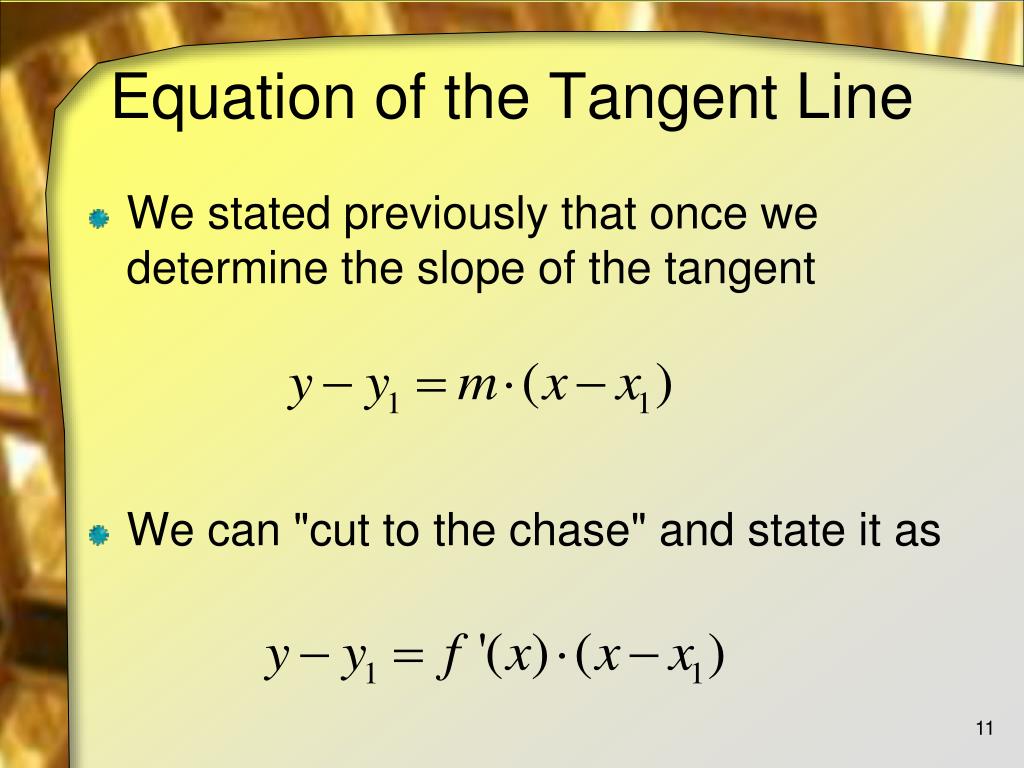 Equation of the Tangent Line

We stated previously that once we determine the slope of the tangent

$y - y_1 = m \cdot (x - x_1)$

We can "cut to the chase" and state it as

$y - y_1 = f'(x) \cdot (x - x_1)$

11